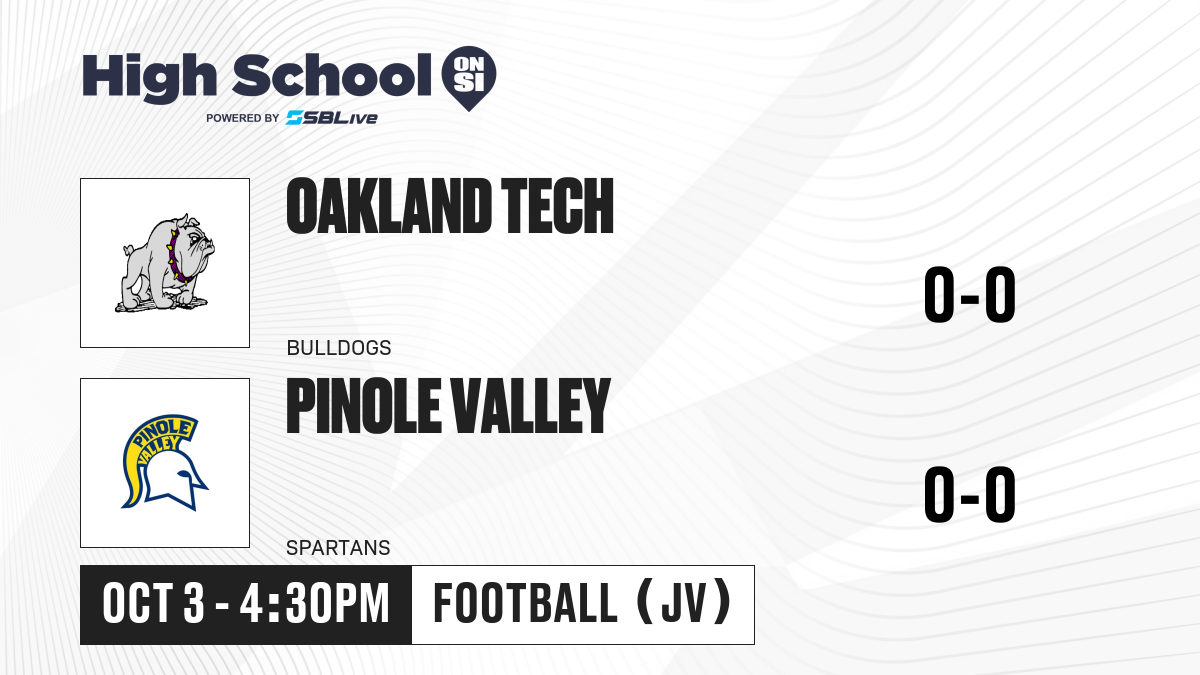 High School ON SI
POWERED BY SBLive

OAKLAND TECH

0-0

BULLDOGS

PINOLE VALLEY

PINOLE VALLEY

0-0

SPARTANS

OCT 3 - 4:30PM

FOOTBALL (JV)